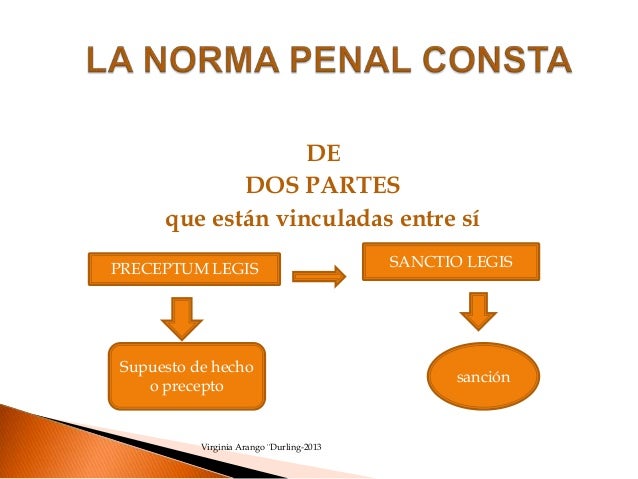 LA NORMA PENAL CONSTA

DE
DOS PARTES
que están vinculadas entre sí

PRECEPTUM LEGIS

SANCTIO LEGIS

Supuesto de hecho o precepto

sanción

Virginia Arango "Durling-2013